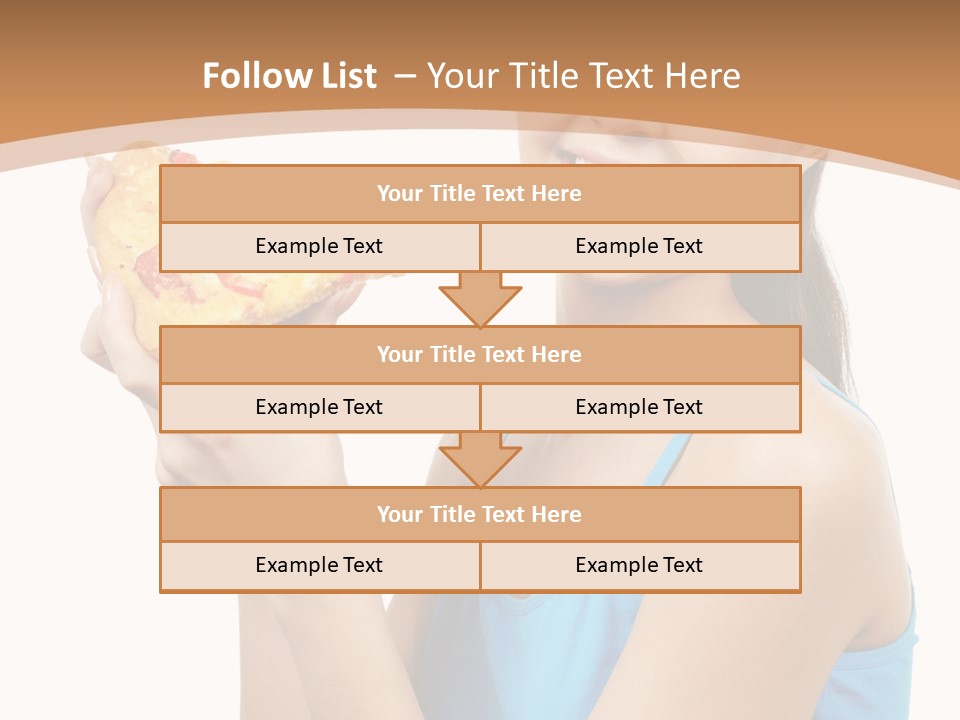 Follow List – Your Title Text Here

Your Title Text Here

Example Text

Example Text

Your Title Text Here

Example Text

Example Text

Your Title Text Here

Example Text

Example Text